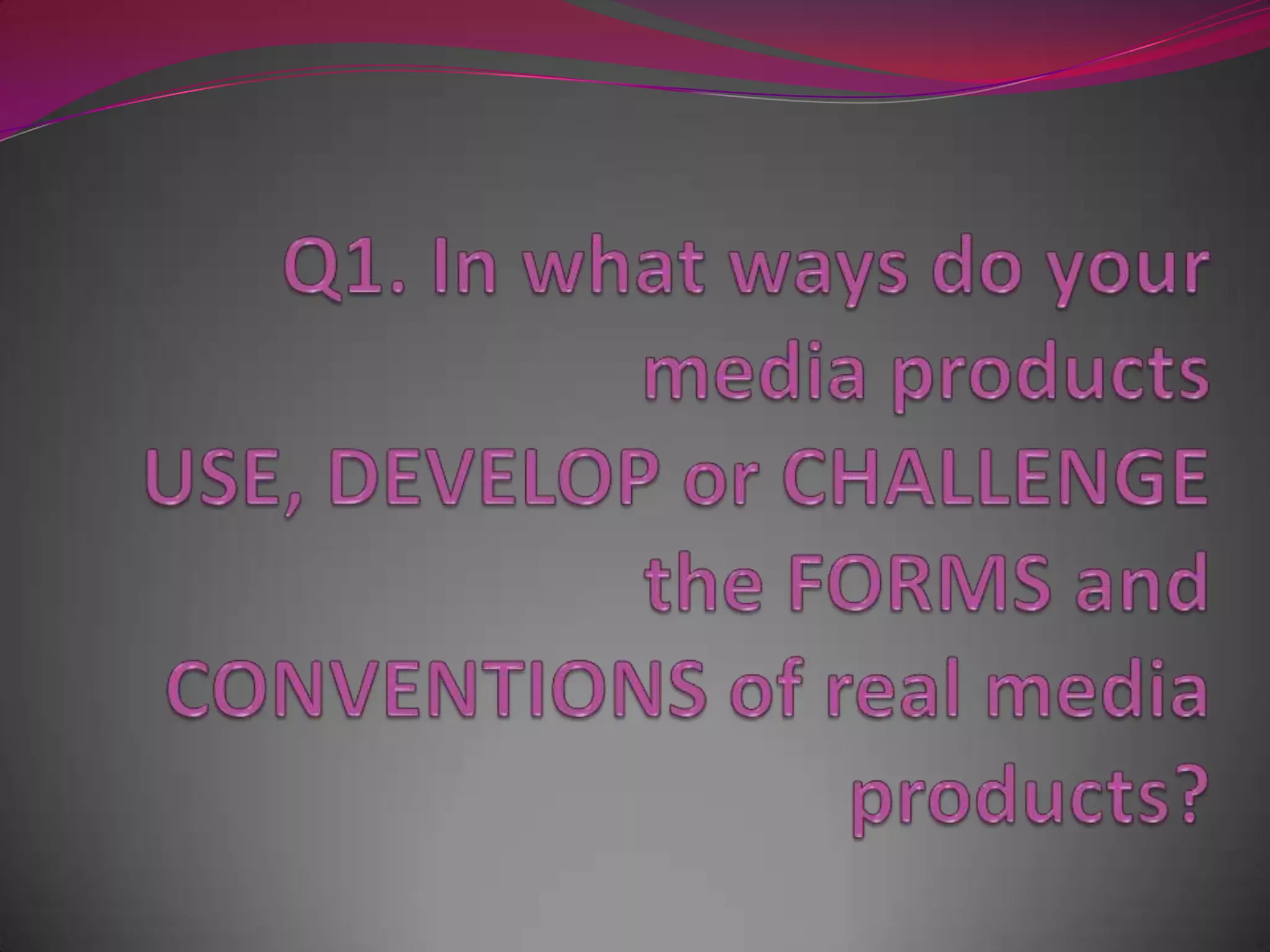 Q1. In what ways do your media products USE, DEVELOP or CHALLENGE the FORMS and CONVENTIONS of real media products?